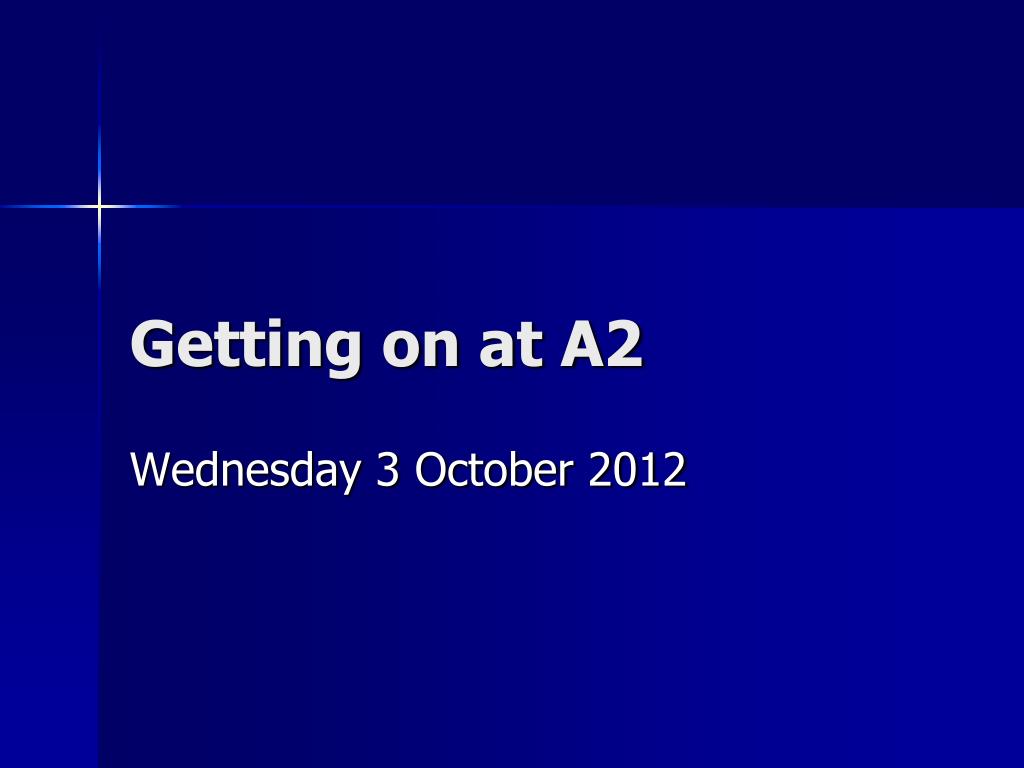 Getting on at A2

Wednesday 3 October 2012